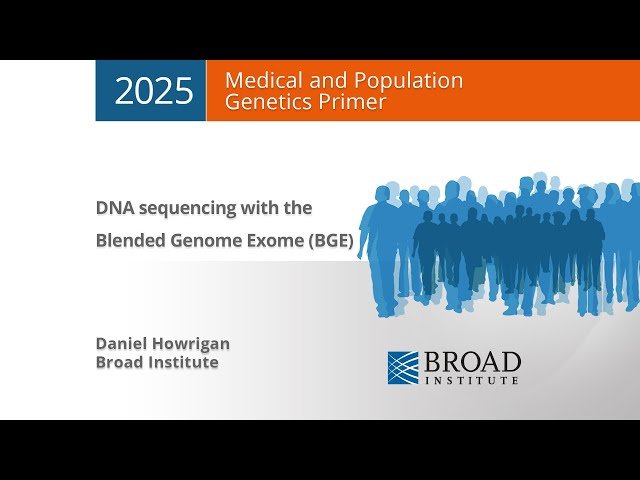 2025 Medical and Population Genetics Primer

DNA sequencing with the Blended Genome Exome (BGE)

Daniel Howrigan
Broad Institute

BROAD INSTITUTE